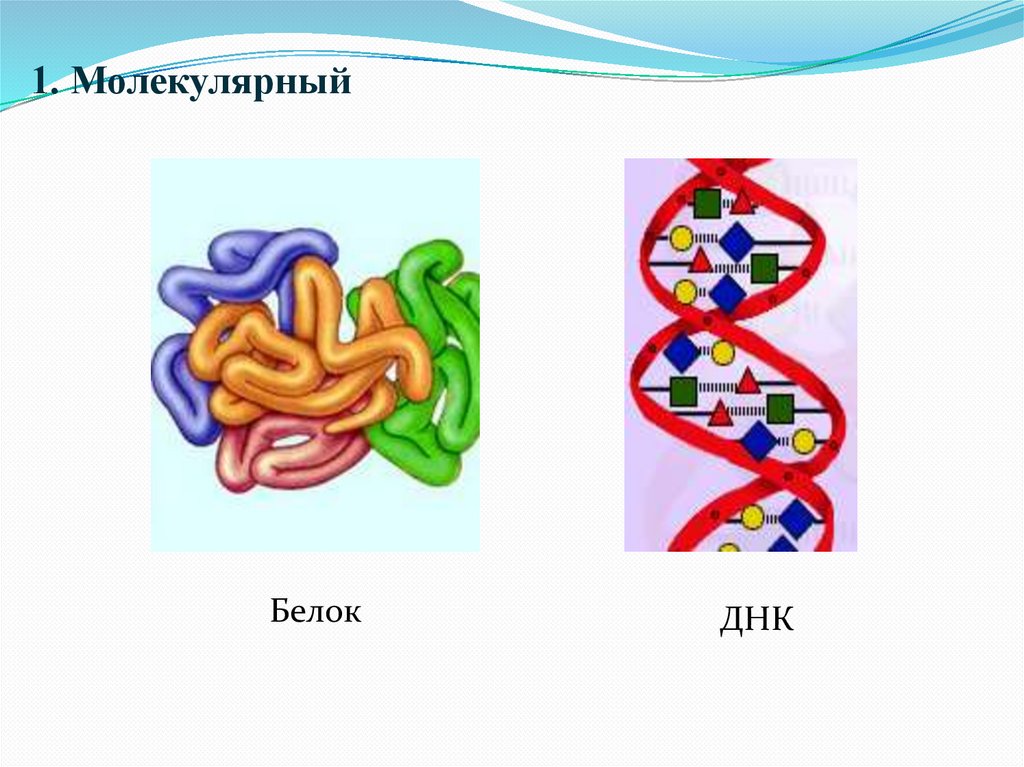 1. Молекулярный

Белок

ДНК